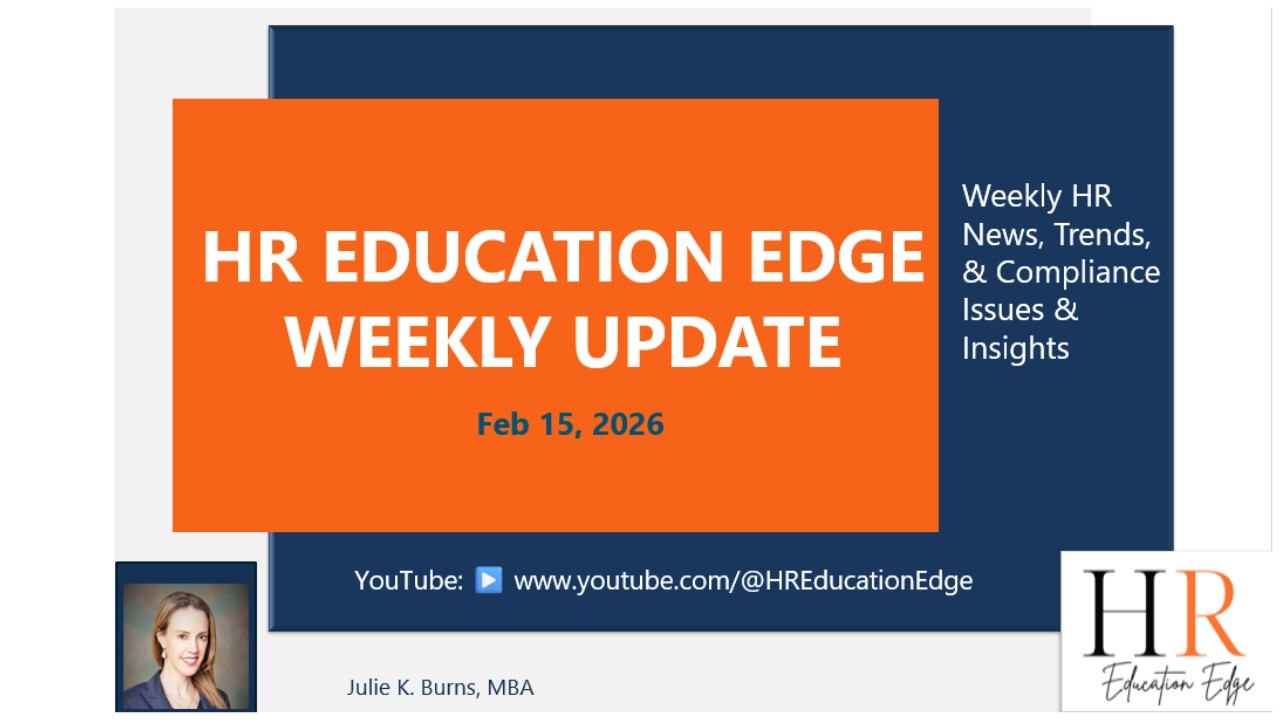 HR EDUCATION EDGE WEEKLY UPDATE

Feb 15, 2026

Weekly HR News, Trends, & Compliance Issues & Insights

YouTube: ▶️ www.youtube.com/@HREducationEdge

Julie K. Burns, MBA

HR
Education Edge